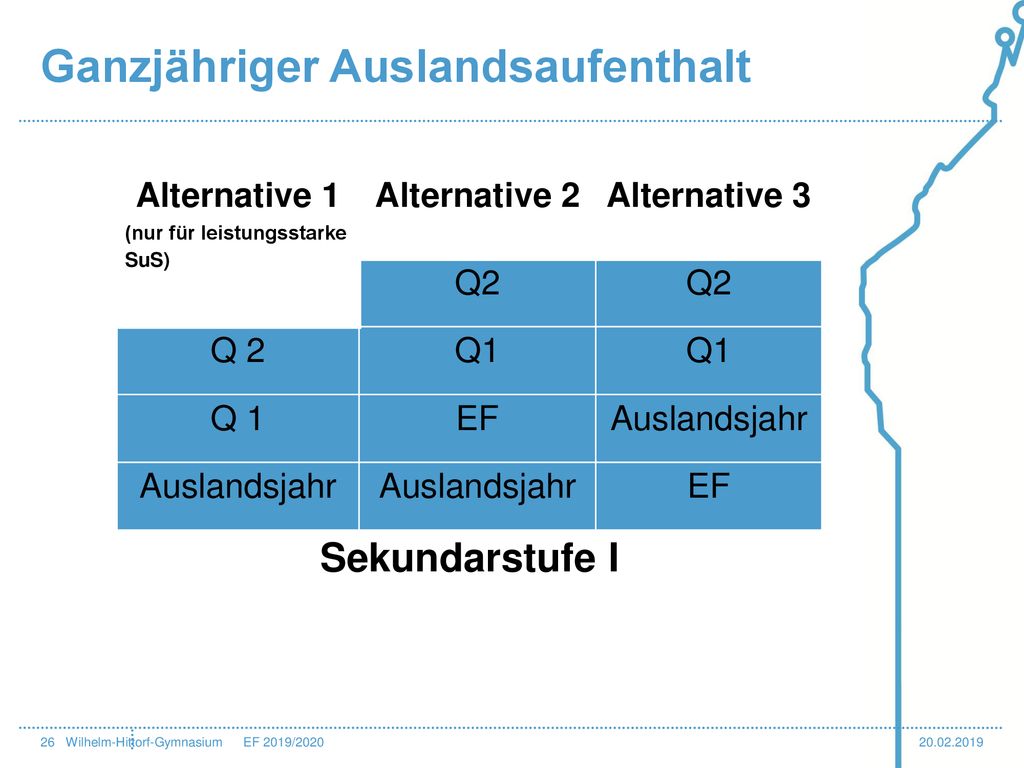 Ganzjähriger Auslandsaufenthalt

| Alternative 1 (nur für leistungsstarke SuS) | Alternative 2 | Alternative 3 |
|---|---|---|
| | Q2 | Q2 |
| Q 2 | Q1 | Q1 |
| Q 1 | EF | Auslandsjahr |
| Auslandsjahr | Auslandsjahr | EF |

Sekundarstufe I

26 Wilhelm-Hittorf-Gymnasium EF 2019/2020 20.02.2019